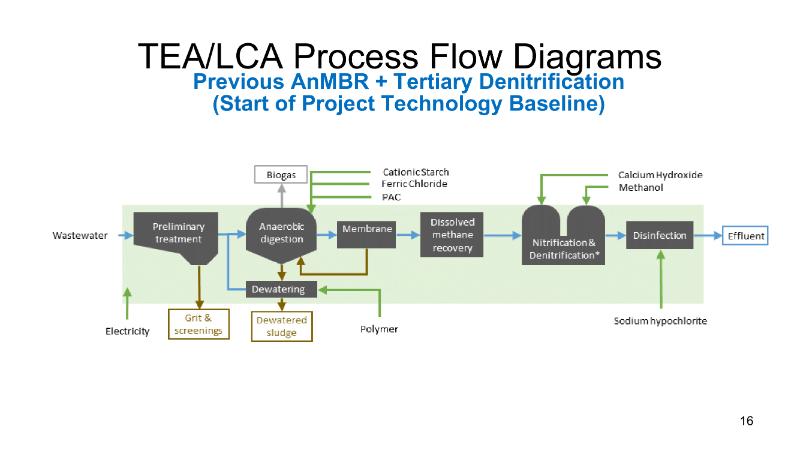 TEA/LCA Process Flow Diagrams
Previous AnMBR + Tertiary Denitrification
(Start of Project Technology Baseline)

Biogas

Cationic Starch
Ferric Chloride
PAC

Calcium Hydroxide
Methanol

Wastewater

Preliminary treatment

Anaerobic digestion

Membrane

Dissolved methane recovery

Nitrification & Denitrification*

Disinfection

Effluent

Dewatering

Electricity

Grit & screenings

Dewatered sludge

Polymer

Sodium hypochlorite

16